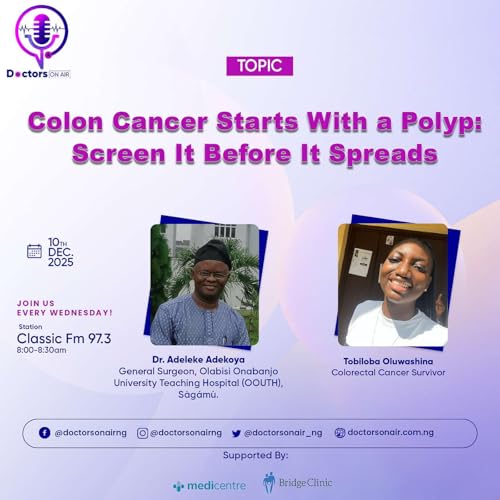 Doctors ON AIR

TOPIC

Colon Cancer Starts With a Polyp: Screen It Before It Spreads

10TH DEC. 2025

JOIN US EVERY WEDNESDAY!

Station
Classic Fm 97.3
8:00-8:30am

Dr. Adeleke Adekoya
General Surgeon, Olabisi Onabanjo University Teaching Hospital (OOUTH), Sàgámù.

Tobiloba Oluwashina
Colorectal Cancer Survivor

@doctorsonairng @doctorsonairng @doctorsonair_ng doctorsonair.com.ng

Supported By:

medicentre BridgeClinic